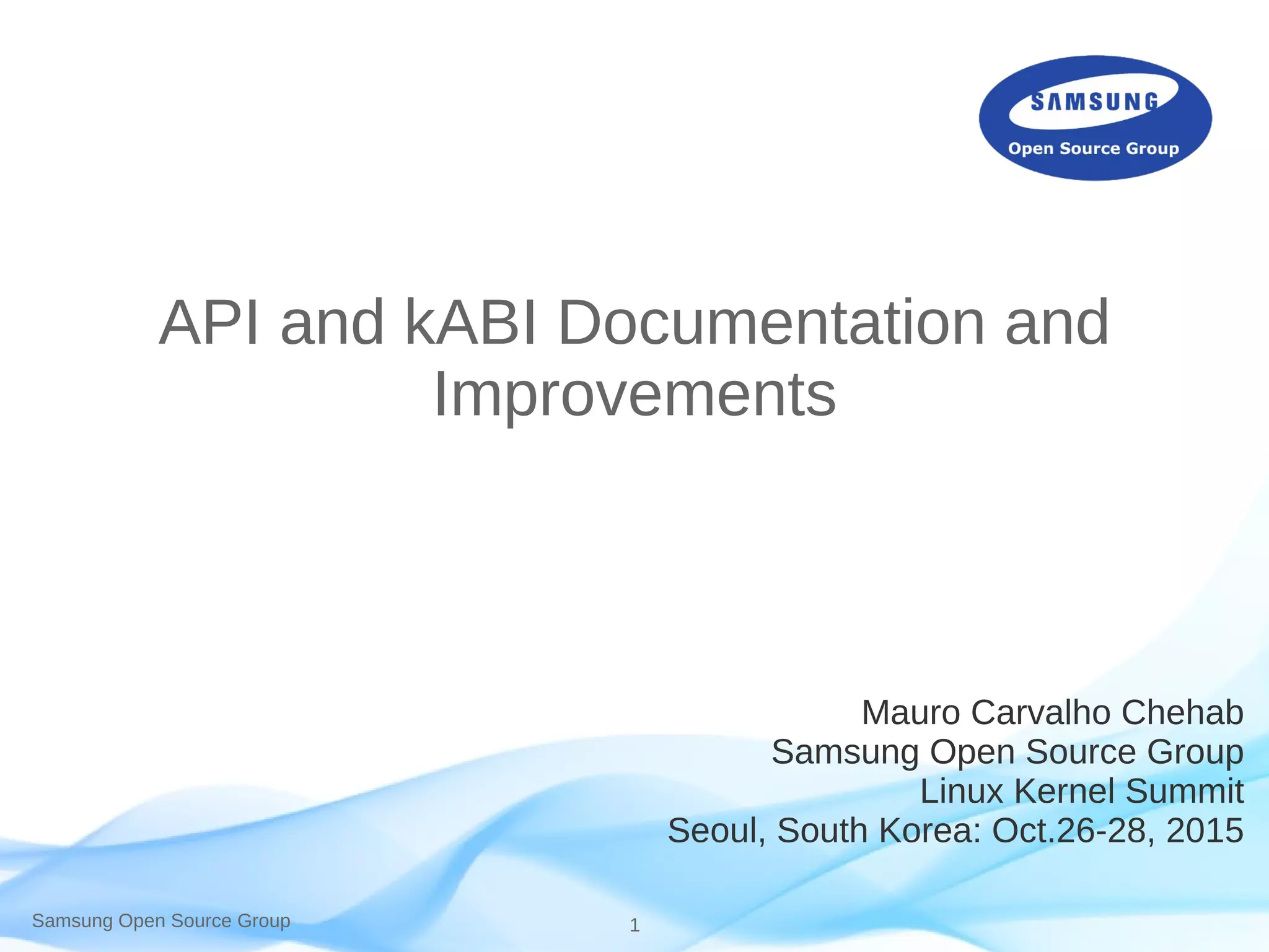 SAMSUNG
Open Source Group

API and kABI Documentation and Improvements

Mauro Carvalho Chehab
Samsung Open Source Group
Linux Kernel Summit
Seoul, South Korea: Oct.26-28, 2015

Samsung Open Source Group

1